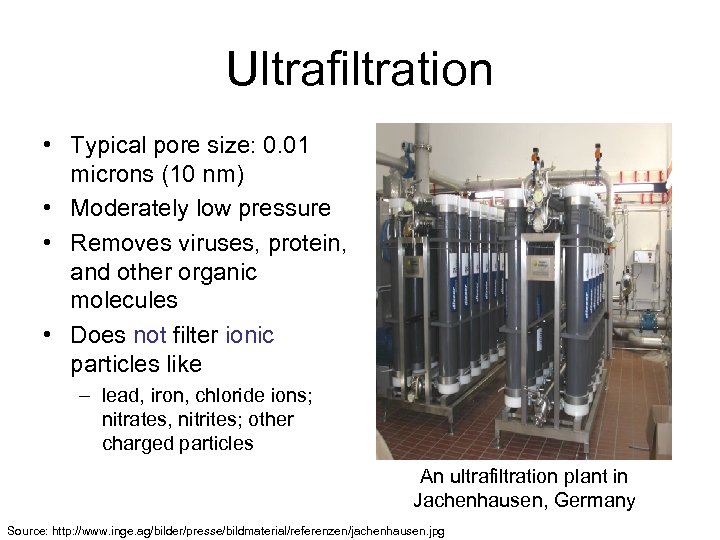 Ultrafiltration

• Typical pore size: 0.01 microns (10 nm)
• Moderately low pressure
• Removes viruses, protein, and other organic molecules
• Does not filter ionic particles like
– lead, iron, chloride ions; nitrates, nitrites; other charged particles

An ultrafiltration plant in Jachenhausen, Germany

Source: http://www.inge.ag/bilder/presse/bildmaterial/referenzen/jachenhausen.jpg